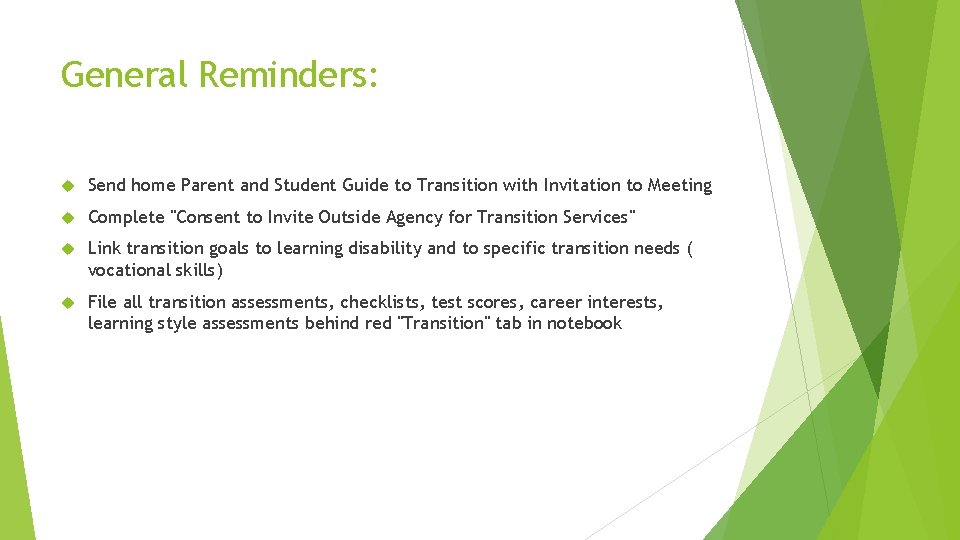 General Reminders:

Send home Parent and Student Guide to Transition with Invitation to Meeting

Complete "Consent to Invite Outside Agency for Transition Services"

Link transition goals to learning disability and to specific transition needs ( vocational skills)

File all transition assessments, checklists, test scores, career interests, learning style assessments behind red "Transition" tab in notebook